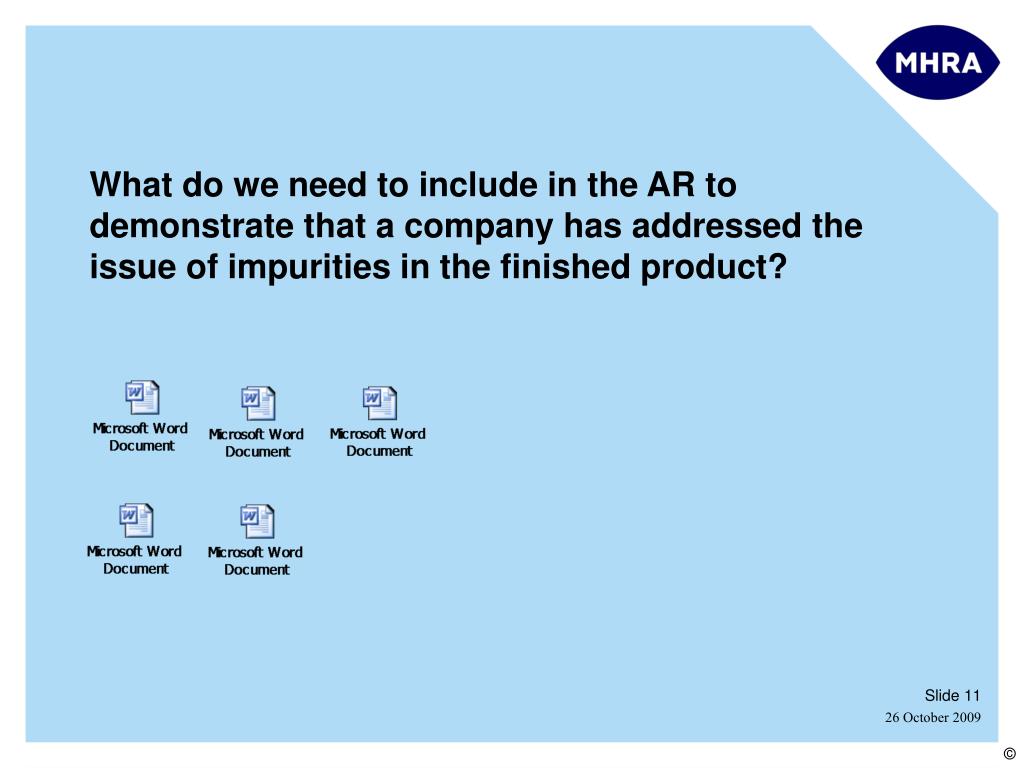 MHRA

What do we need to include in the AR to demonstrate that a company has addressed the issue of impurities in the finished product?

Microsoft Word Document

Microsoft Word Document

Microsoft Word Document

Microsoft Word Document

Microsoft Word Document

Slide 11
26 October 2009

©